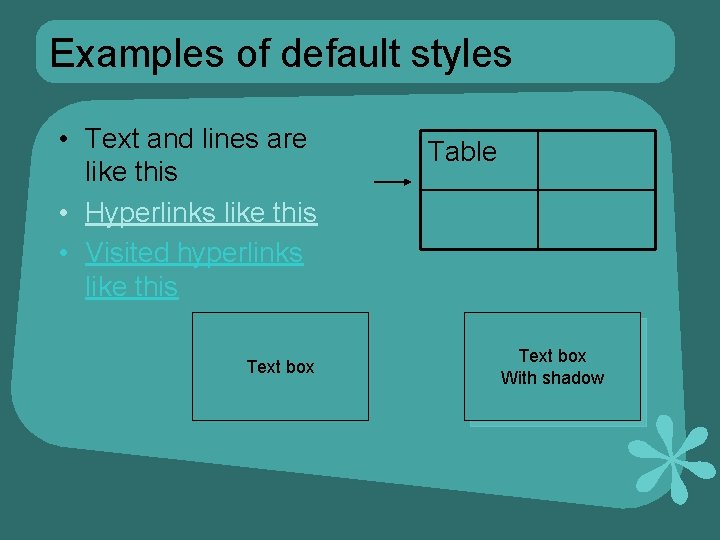 Examples of default styles

• Text and lines are like this
• Hyperlinks like this
• Visited hyperlinks like this

| Table | |
|---|---|
| | |

Text box

Text box
With shadow